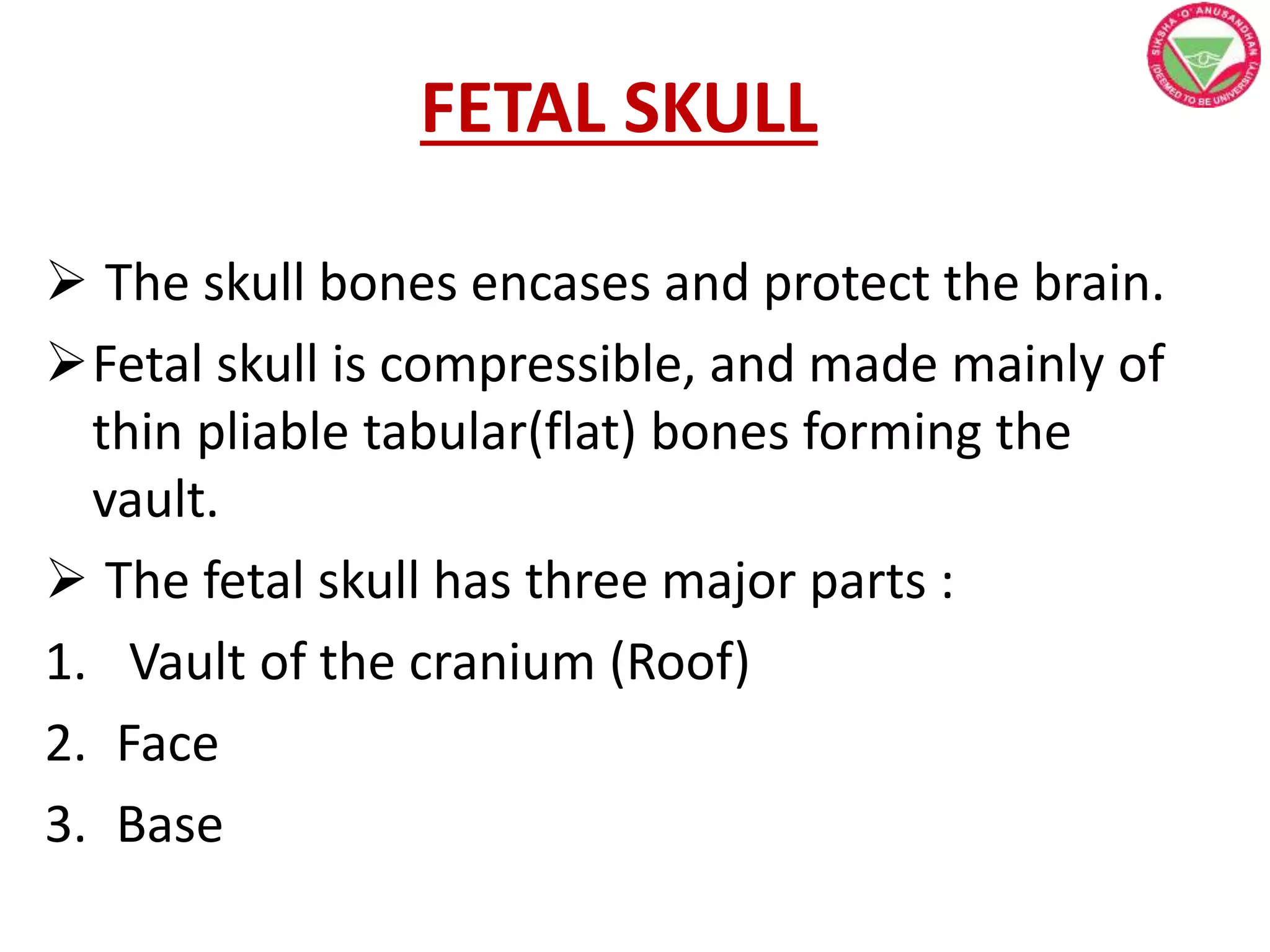 SIKSHA 'O' ANUSANDHAN (DEEMED TO BE UNIVERSITY)

FETAL SKULL

➢ The skull bones encases and protect the brain.

➢ Fetal skull is compressible, and made mainly of thin pliable tabular(flat) bones forming the vault.

➢ The fetal skull has three major parts :

1. Vault of the cranium (Roof)
2. Face
3. Base